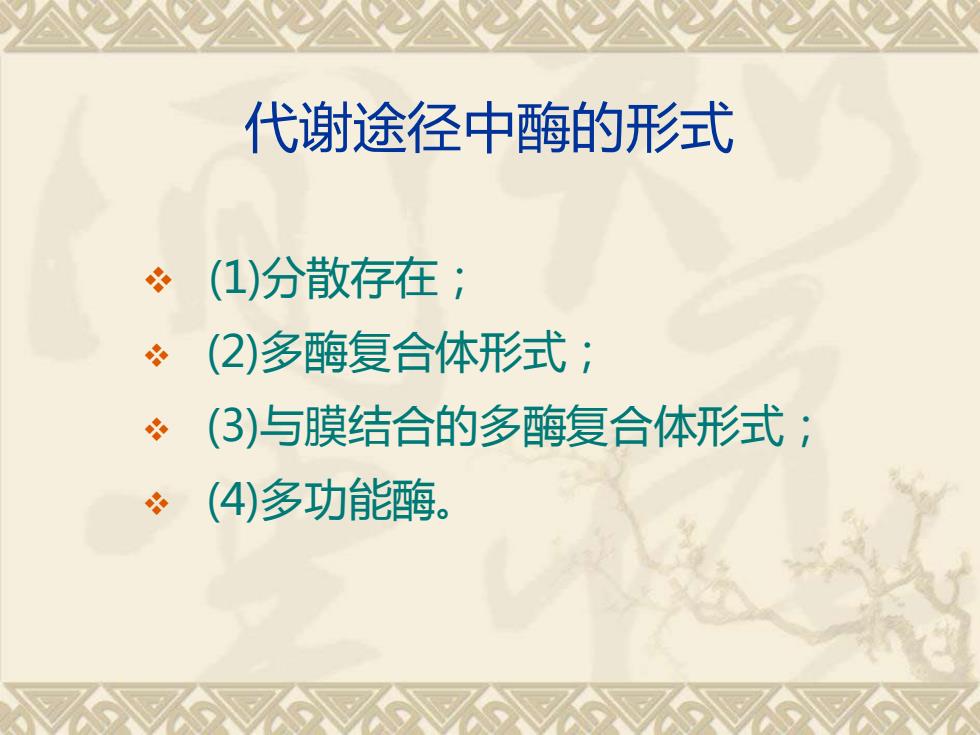 代谢途径中酶的形式

❖ (1)分散存在；

❖ (2)多酶复合体形式；

❖ (3)与膜结合的多酶复合体形式；

❖ (4)多功能酶。